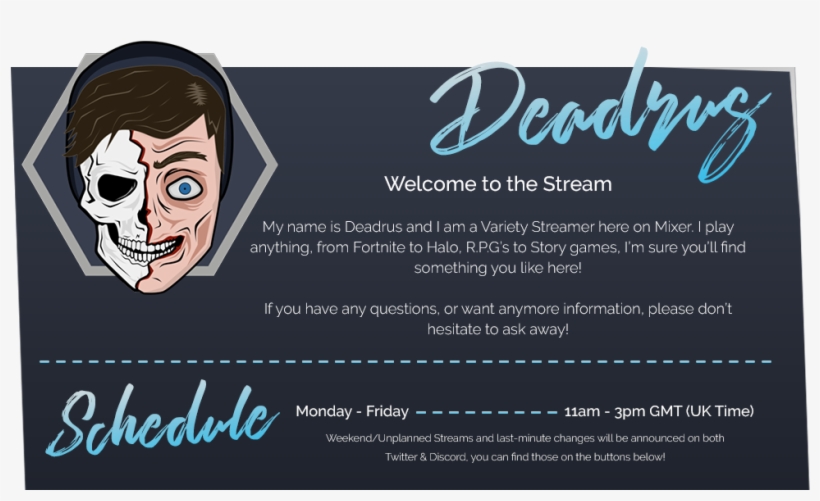 Deadrus

Welcome to the Stream

My name is Deadrus and I am a Variety Streamer here on Mixer. I play anything, from Fortnite to Halo, R.P.G's to Story games, I'm sure you'll find something you like here!

If you have any questions, or want anymore information, please don't hesitate to ask away!

Schedule

Monday - Friday 11am - 3pm GMT (UK Time)

Weekend/Unplanned Streams and last-minute changes will be announced on both Twitter & Discord, you can find those on the buttons below!